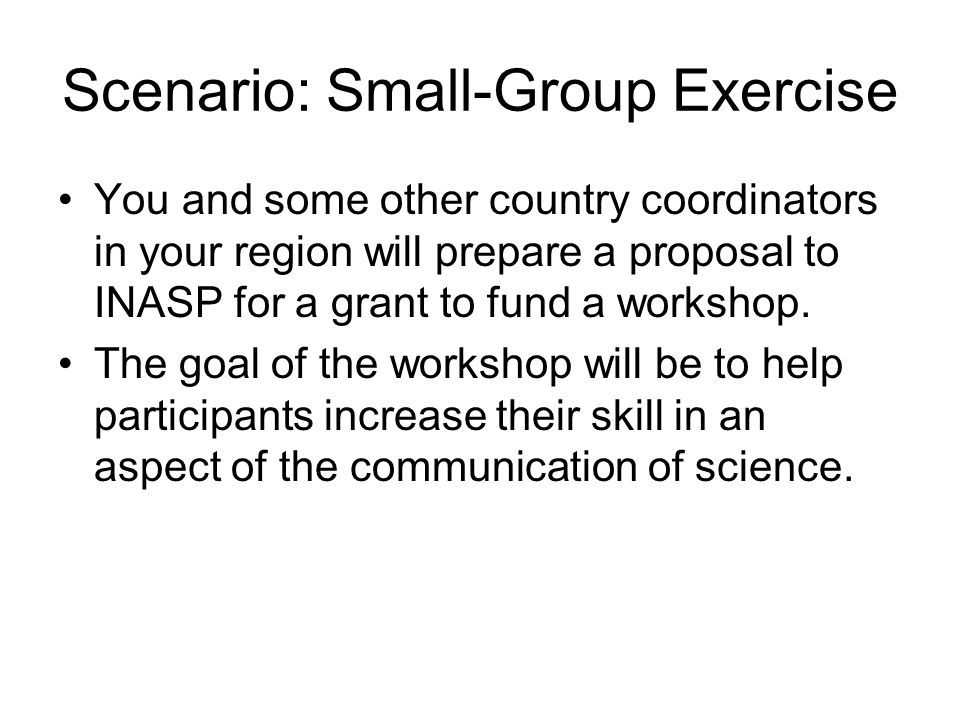 Scenario: Small-Group Exercise

• You and some other country coordinators in your region will prepare a proposal to INASP for a grant to fund a workshop.
• The goal of the workshop will be to help participants increase their skill in an aspect of the communication of science.